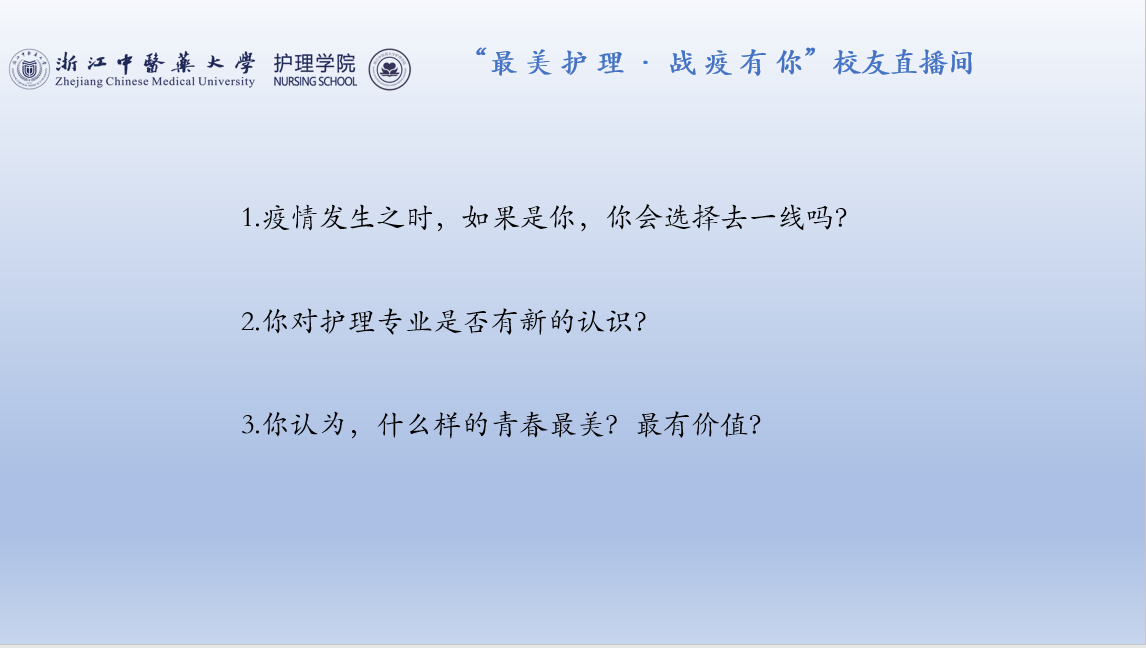 浙江中醫藥大學 Zhejiang Chinese Medical University 护理学院 NURSING SCHOOL

“最美护理 · 战疫有你”校友直播间

1.疫情发生之时，如果是你，你会选择去一线吗？

2.你对护理专业是否有新的认识？

3.你认为，什么样的青春最美？最有价值？